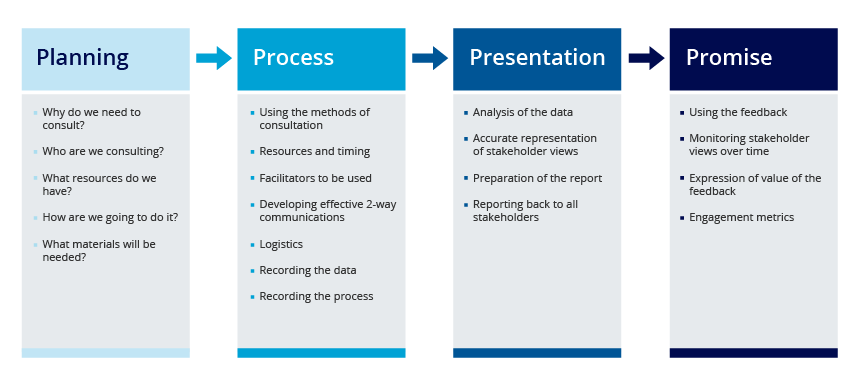 Planning

- Why do we need to consult?
- Who are we consulting?
- What resources do we have?
- How are we going to do it?
- What materials will be needed?

Process

- Using the methods of consultation
- Resources and timing
- Facilitators to be used
- Developing effective 2-way communications
- Logistics
- Recording the data
- Recording the process

Presentation

- Analysis of the data
- Accurate representation of stakeholder views
- Preparation of the report
- Reporting back to all stakeholders

Promise

- Using the feedback
- Monitoring stakeholder views over time
- Expression of value of the feedback
- Engagement metrics